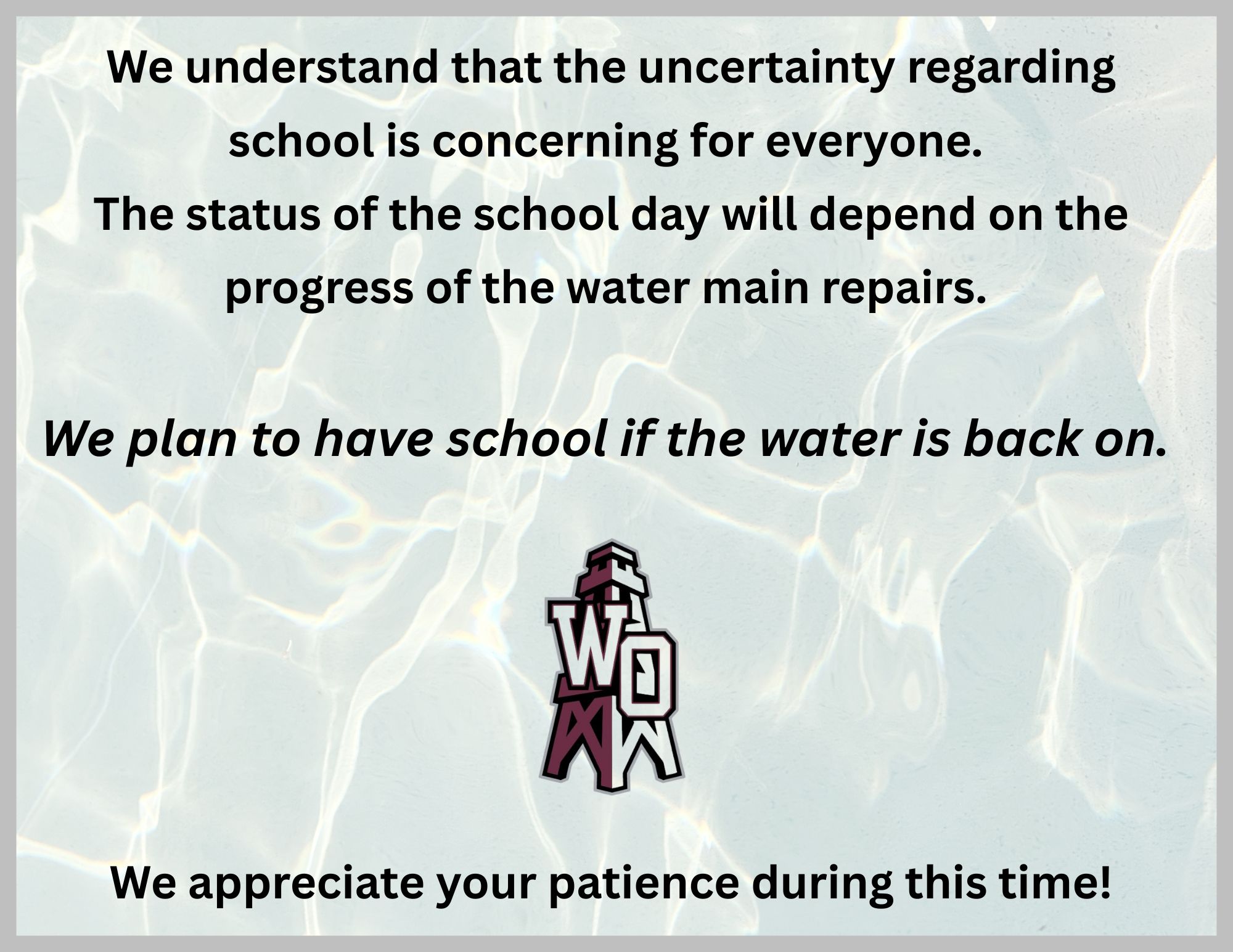 We understand that the uncertainty regarding school is concerning for everyone.
The status of the school day will depend on the progress of the water main repairs.

We plan to have school if the water is back on.

WO

We appreciate your patience during this time!